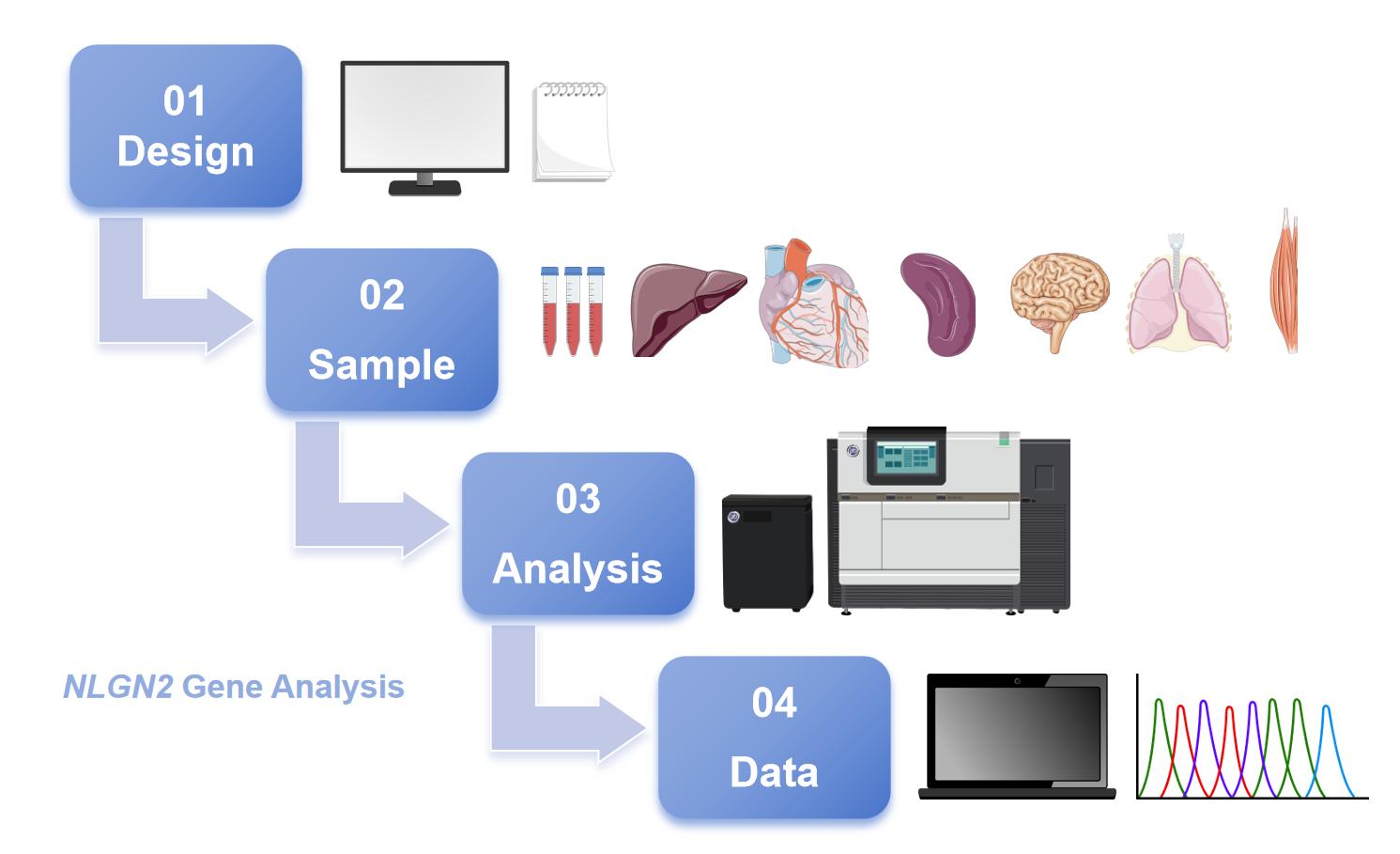 01
Design

02
Sample

03
Analysis

NLGN2 Gene Analysis

04
Data